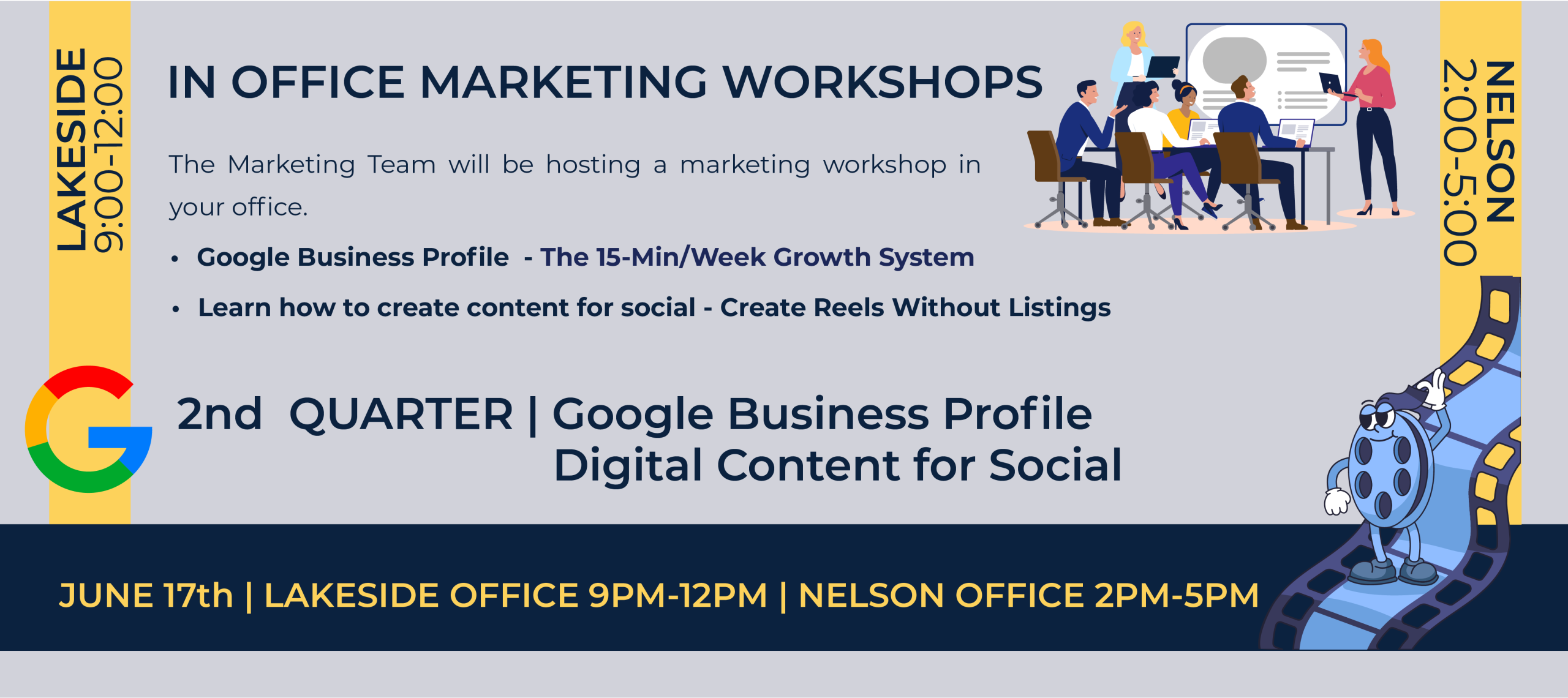 LAKESIDE
9:00-12:00

IN OFFICE MARKETING WORKSHOPS

The Marketing Team will be hosting a marketing workshop in your office.

• Google Business Profile - The 15-Min/Week Growth System
• Learn how to create content for social - Create Reels Without Listings

NELSON
2:00-5:00

2nd QUARTER | Google Business Profile
Digital Content for Social

JUNE 17th | LAKESIDE OFFICE 9PM-12PM | NELSON OFFICE 2PM-5PM